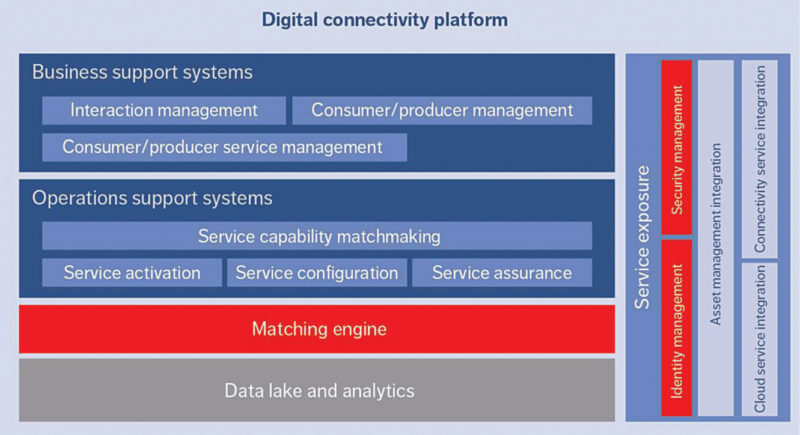 Digital connectivity platform

Business support systems

Interaction management

Consumer/producer management

Consumer/producer service management

Operations support systems

Service capability matchmaking

Service activation

Service configuration

Service assurance

Matching engine

Data lake and analytics

Service exposure

Security management

Identity management

Asset management integration

Connectivity service integration

Cloud service integration